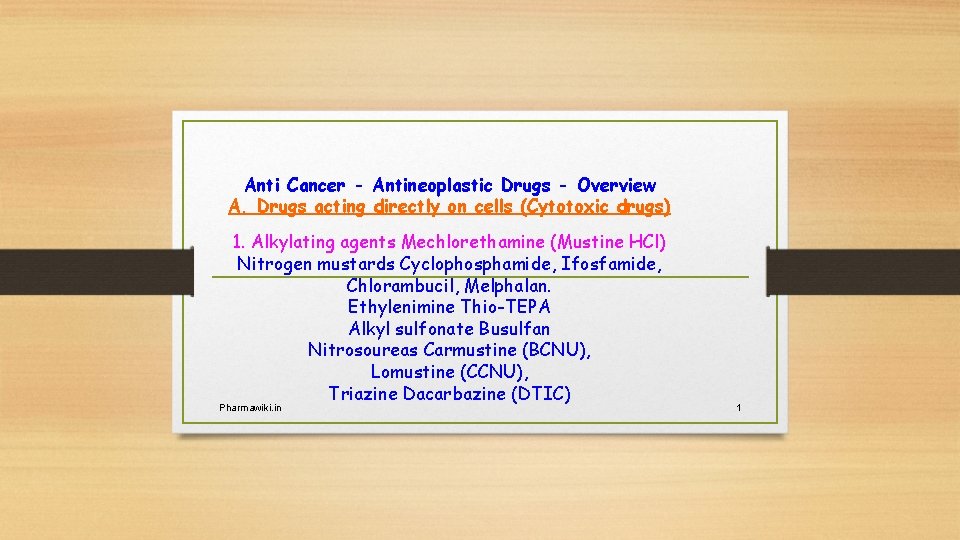 Anti Cancer - Antineoplastic Drugs - Overview
A. Drugs acting directly on cells (Cytotoxic drugs)

1. Alkylating agents Mechlorethamine (Mustine HCl)
Nitrogen mustards Cyclophosphamide, Ifosfamide, Chlorambucil, Melphalan.
Ethylenimine Thio-TEPA
Alkyl sulfonate Busulfan
Nitrosoureas Carmustine (BCNU), Lomustine (CCNU),
Triazine Dacarbazine (DTIC)

Pharmawiki.in

1